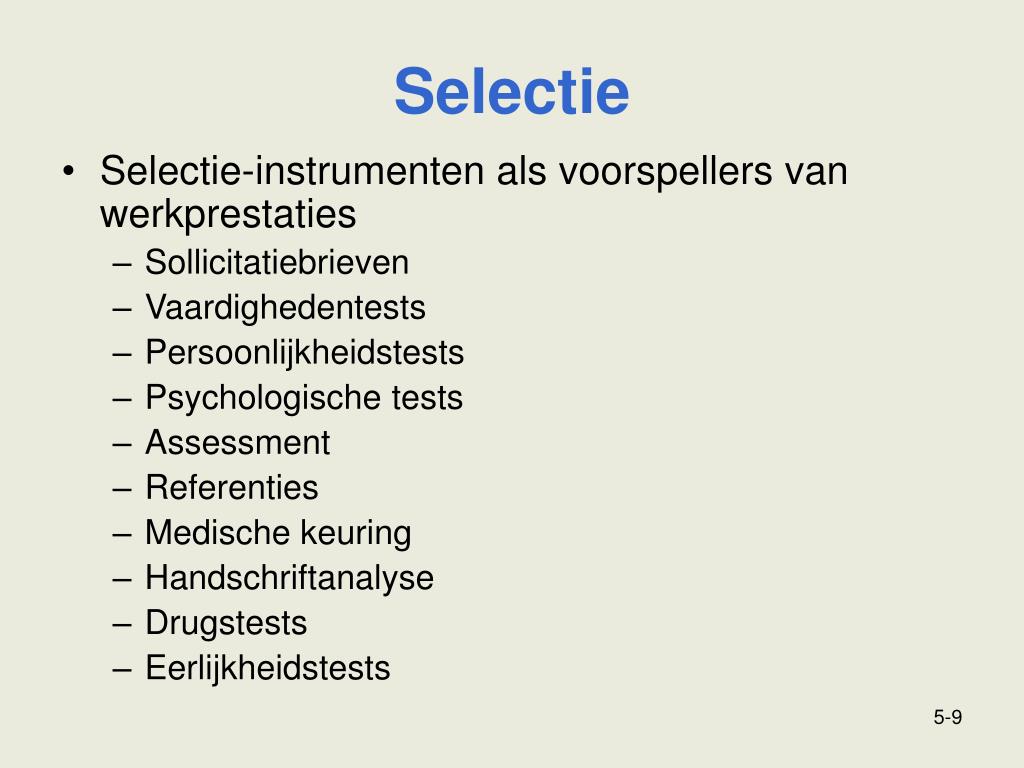 Selectie

• Selectie-instrumenten als voorspellers van werkprestaties
– Sollicitatiebrieven
– Vaardighedentests
– Persoonlijkheidstests
– Psychologische tests
– Assessment
– Referenties
– Medische keuring
– Handschriftanalyse
– Drugstests
– Eerlijkheidstests

5-9